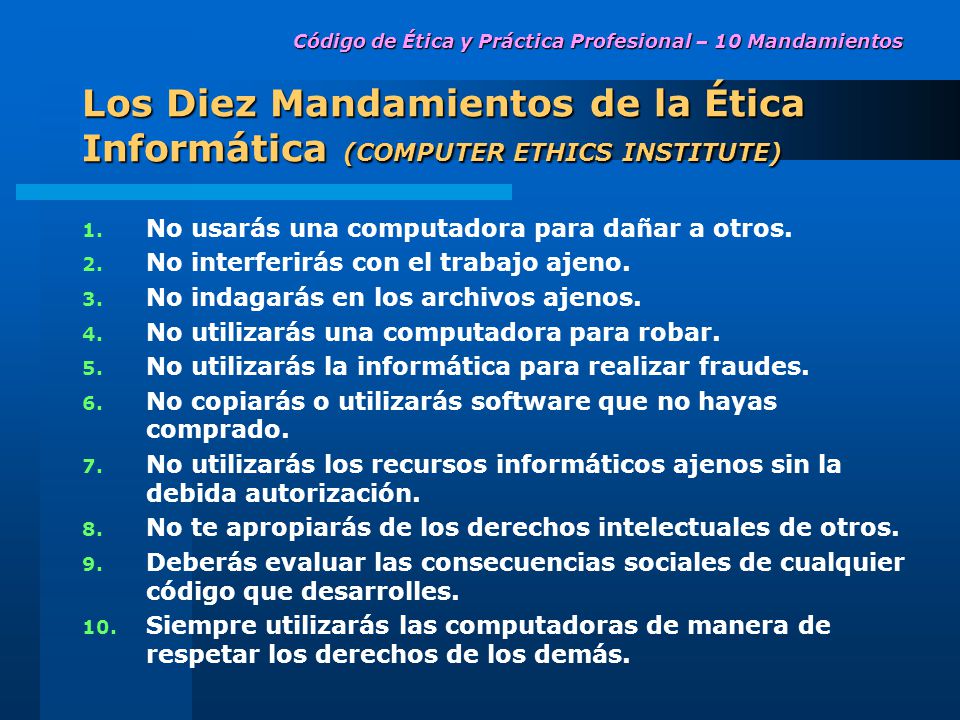 Código de Ética y Práctica Profesional – 10 Mandamientos

Los Diez Mandamientos de la Ética Informática (COMPUTER ETHICS INSTITUTE)

1. No usarás una computadora para dañar a otros.
2. No interferirás con el trabajo ajeno.
3. No indagarás en los archivos ajenos.
4. No utilizarás una computadora para robar.
5. No utilizarás la informática para realizar fraudes.
6. No copiarás o utilizarás software que no hayas comprado.
7. No utilizarás los recursos informáticos ajenos sin la debida autorización.
8. No te apropiarás de los derechos intelectuales de otros.
9. Deberás evaluar las consecuencias sociales de cualquier código que desarrolles.
10. Siempre utilizarás las computadoras de manera de respetar los derechos de los demás.